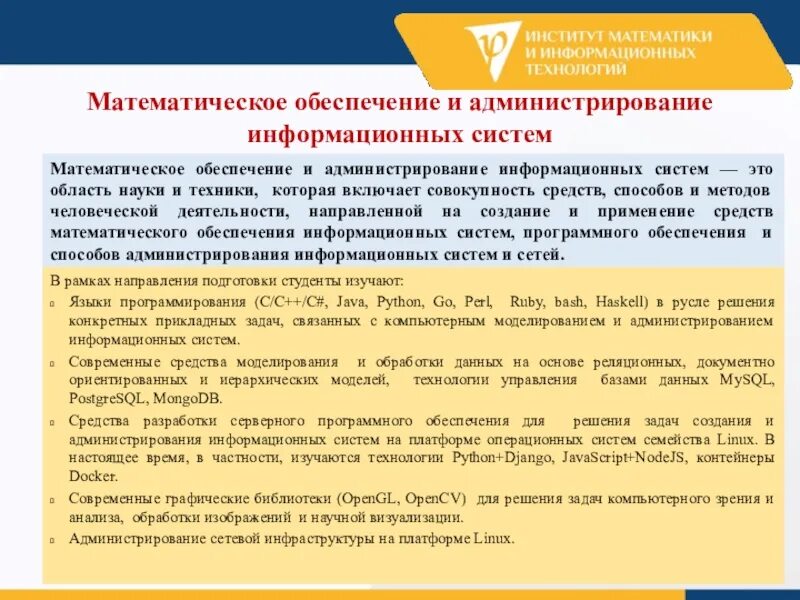 ИНСТИТУТ МАТЕМАТИКИ И ИНФОРМАЦИОННЫХ ТЕХНОЛОГИЙ

Математическое обеспечение и администрирование информационных систем

Математическое обеспечение и администрирование информационных систем — это область науки и техники, которая включает совокупность средств, способов и методов человеческой деятельности, направленной на создание и применение средств математического обеспечения информационных систем, программного обеспечения и способов администрирования информационных систем и сетей.

В рамках направления подготовки студенты изучают:

Языки программирования (C/C++/C#, Java, Python, Go, Perl, Ruby, bash, Haskell) в русле решения конкретных прикладных задач, связанных с компьютерным моделированием и администрированием информационных систем.

Современные средства моделирования и обработки данных на основе реляционных, документно ориентированных и иерархических моделей, технологии управления базами данных MySQL, PostgreSQL, MongoDB.

Средства разработки серверного программного обеспечения для решения задач создания и администрирования информационных систем на платформе операционных систем семейства Linux. В настоящее время, в частности, изучаются технологии Python+Django, JavaScript+NodeJS, контейнеры Docker.

Современные графические библиотеки (OpenGL, OpenCV) для решения задач компьютерного зрения и анализа, обработки изображений и научной визуализации.

Администрирование сетевой инфраструктуры на платформе Linux.